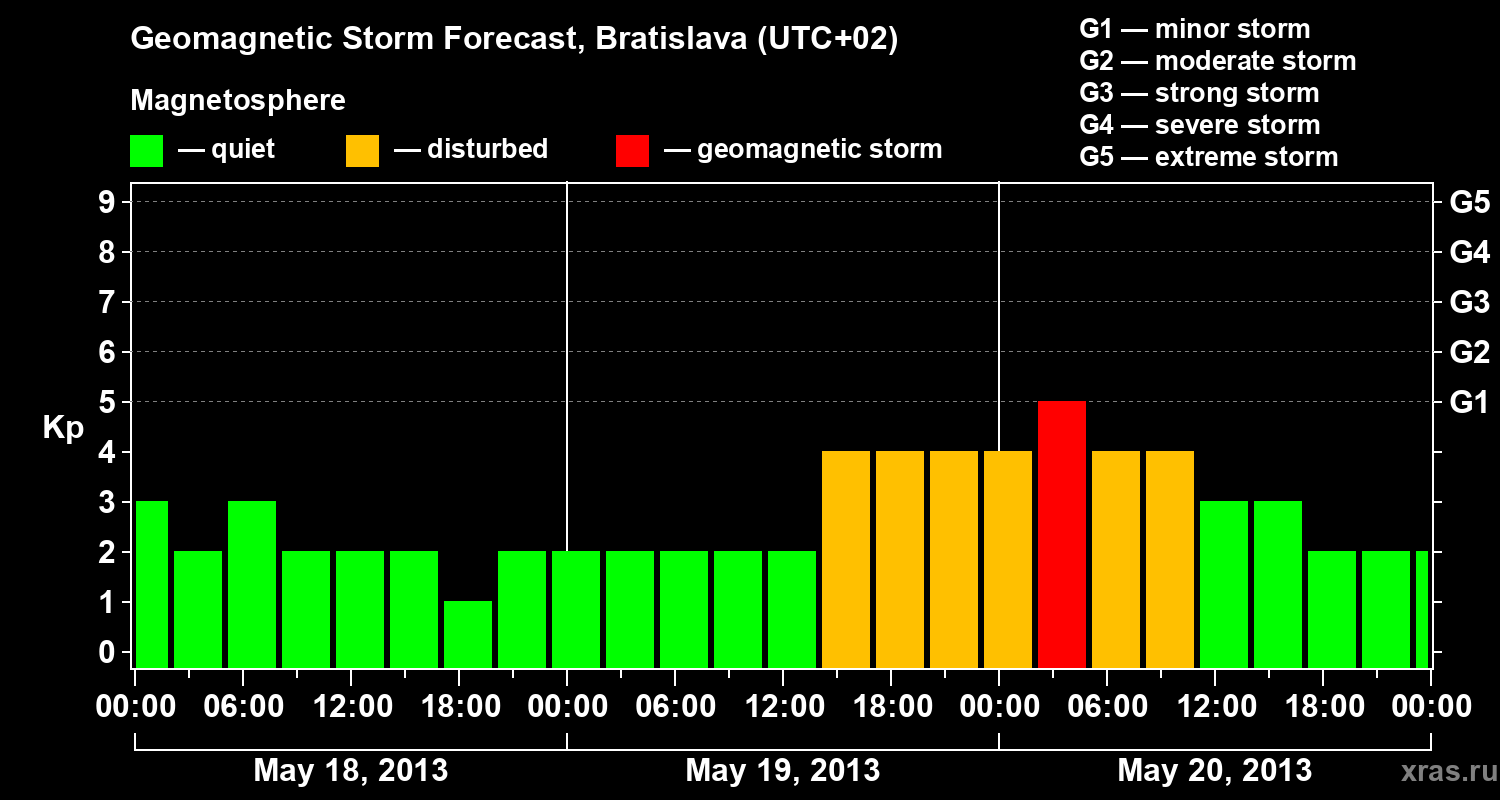 Geomagnetic Storm Forecast, Bratislava (UTC+02)

Magnetosphere

— quiet — disturbed — geomagnetic storm

G1 — minor storm
G2 — moderate storm
G3 — strong storm
G4 — severe storm
G5 — extreme storm

Kp

9 8 7 6 5 4 3 2 1 0

G5 G4 G3 G2 G1

00:00 06:00 12:00 18:00 00:00 06:00 12:00 18:00 00:00 06:00 12:00 18:00 00:00

May 18, 2013 May 19, 2013 May 20, 2013

xras.ru